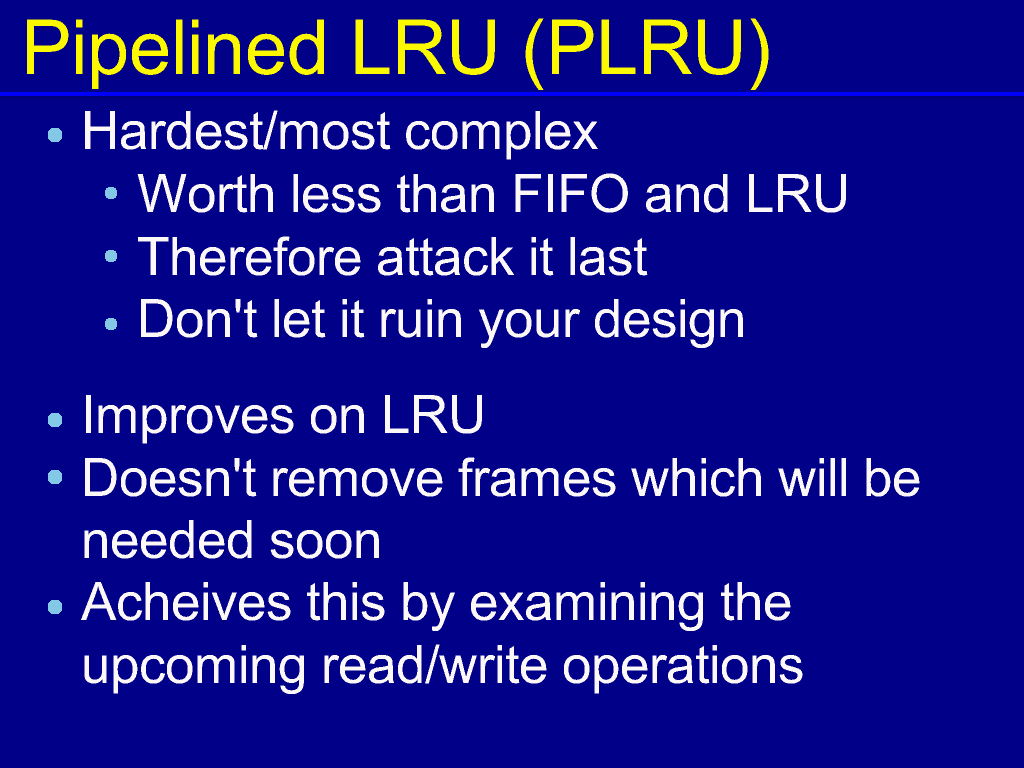 Pipelined LRU (PLRU)

- Hardest/most complex
  - Worth less than FIFO and LRU
  - Therefore attack it last
  - Don't let it ruin your design

- Improves on LRU
- Doesn't remove frames which will be needed soon
- Acheives this by examining the upcoming read/write operations